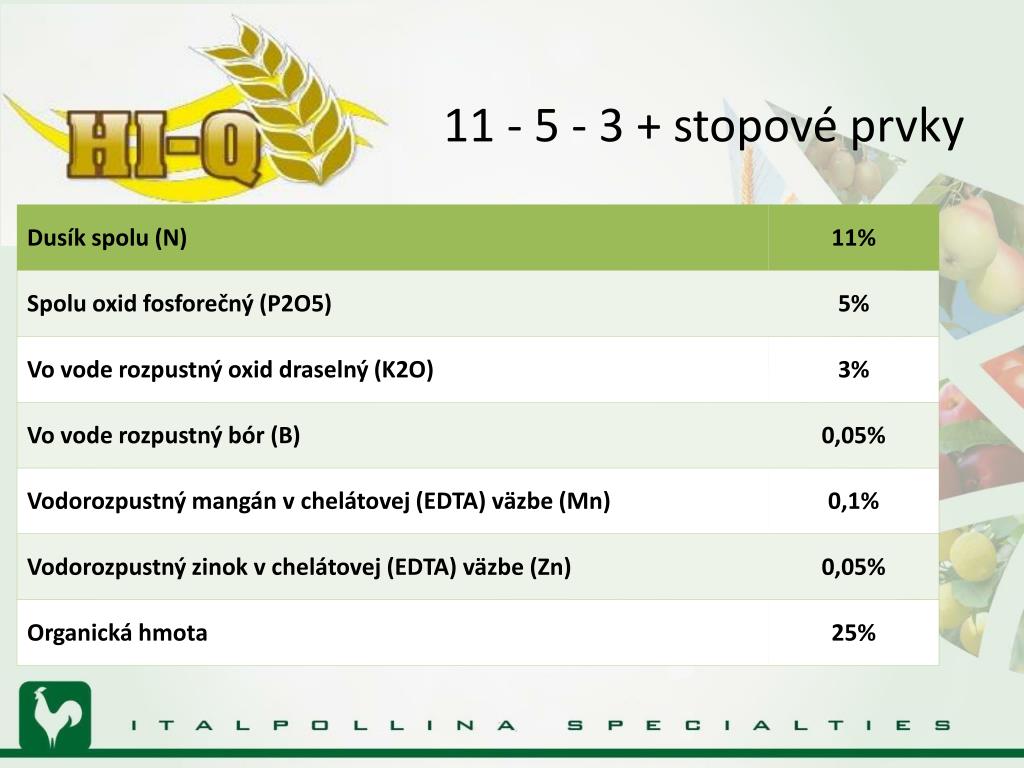 HI-Q

11 - 5 - 3 + stopové prvky

| Dusík spolu (N) | 11% |
|---|---|
| Spolu oxid fosforečný (P2O5) | 5% |
| Vo vode rozpustný oxid draselný (K2O) | 3% |
| Vo vode rozpustný bór (B) | 0,05% |
| Vodorozpustný mangán v chelátovej (EDTA) väzbe (Mn) | 0,1% |
| Vodorozpustný zinok v chelátovej (EDTA) väzbe (Zn) | 0,05% |
| Organická hmota | 25% |

ITALPOLLINA SPECIALTIES